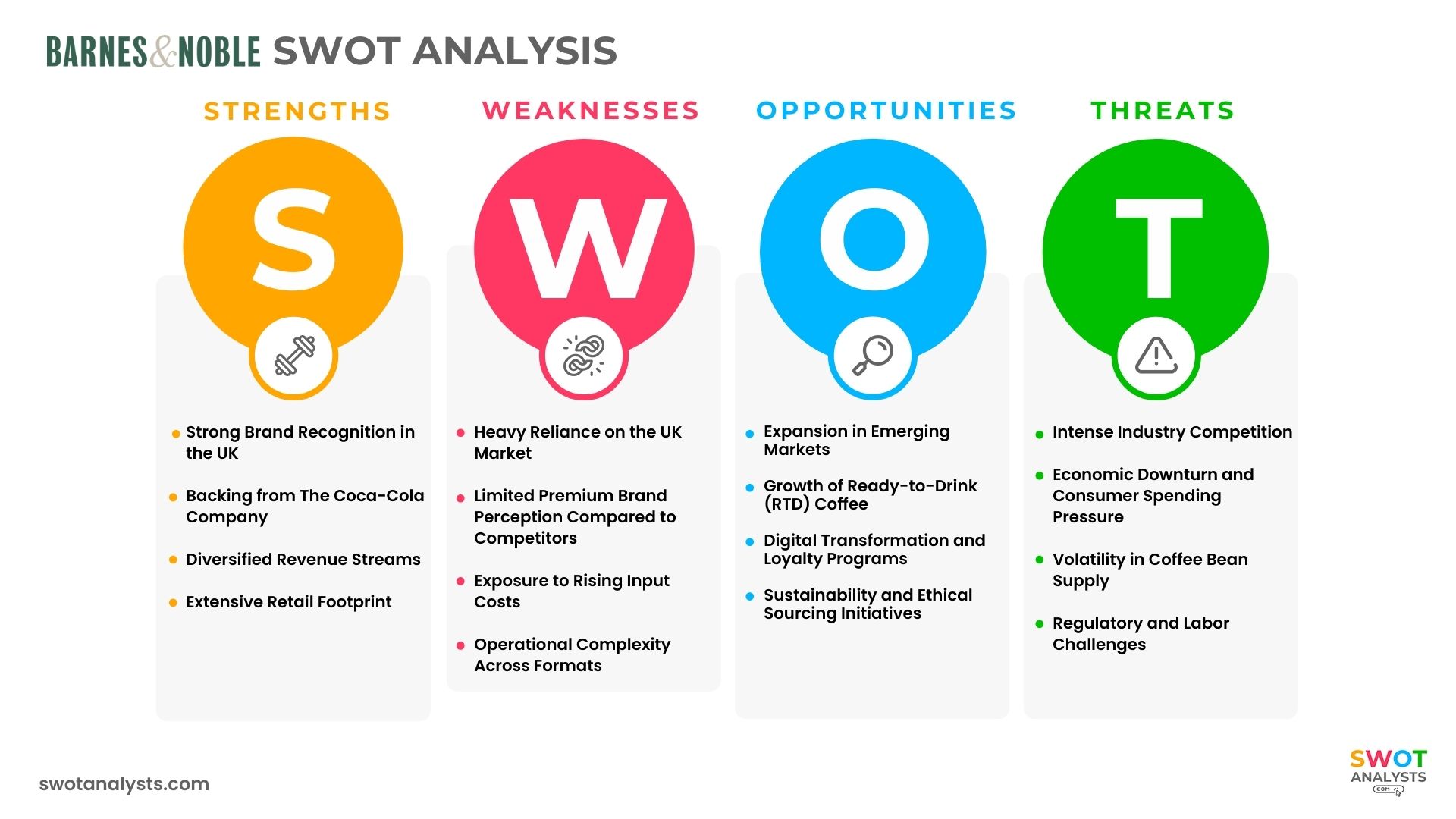 BARNES&NOBLE SWOT ANALYSIS

STRENGTHS

S

- Strong Brand Recognition in the UK
- Backing from The Coca-Cola Company
- Diversified Revenue Streams
- Extensive Retail Footprint

WEAKNESSES

W

- Heavy Reliance on the UK Market
- Limited Premium Brand Perception Compared to Competitors
- Exposure to Rising Input Costs
- Operational Complexity Across Formats

OPPORTUNITIES

O

- Expansion in Emerging Markets
- Growth of Ready-to-Drink (RTD) Coffee
- Digital Transformation and Loyalty Programs
- Sustainability and Ethical Sourcing Initiatives

THREATS

T

- Intense Industry Competition
- Economic Downturn and Consumer Spending Pressure
- Volatility in Coffee Bean Supply
- Regulatory and Labor Challenges

swotanalysts.com

SWOT ANALYSTS .COM